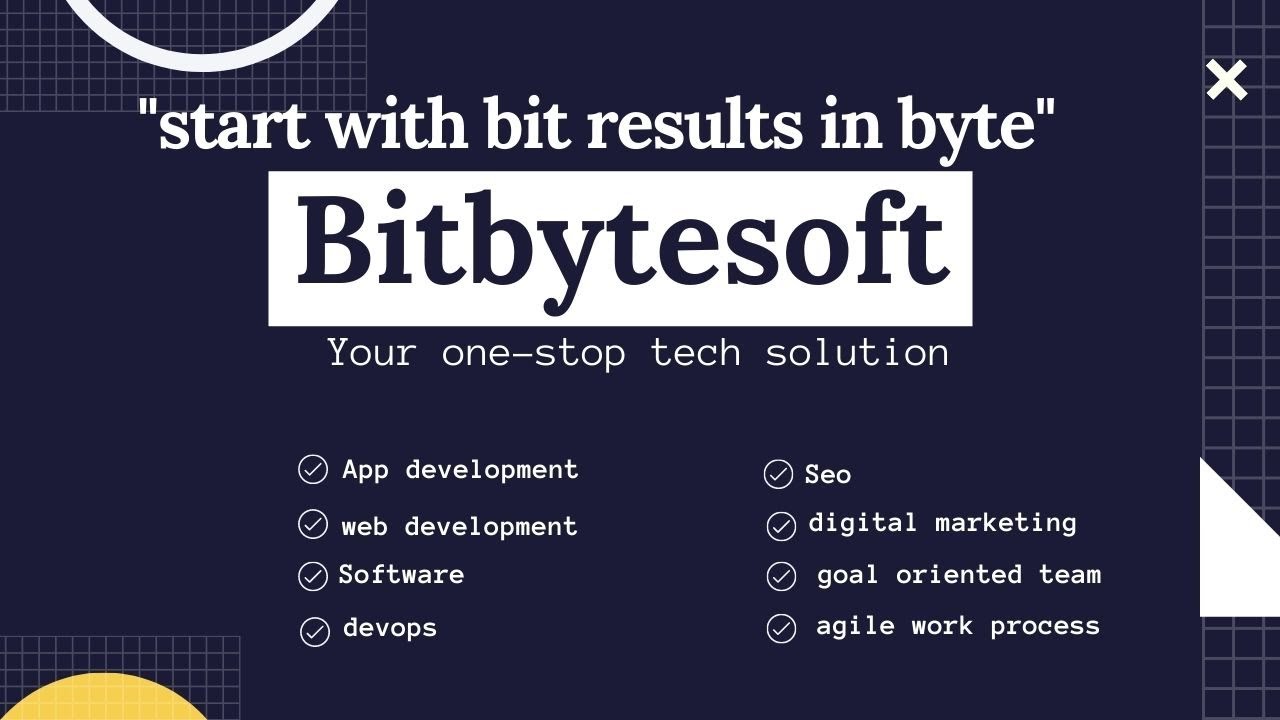 "start with bit results in byte"

Bitbytesoft

Your one-stop tech solution

App development
web development
Software
devops

Seo
digital marketing
goal oriented team
agile work process